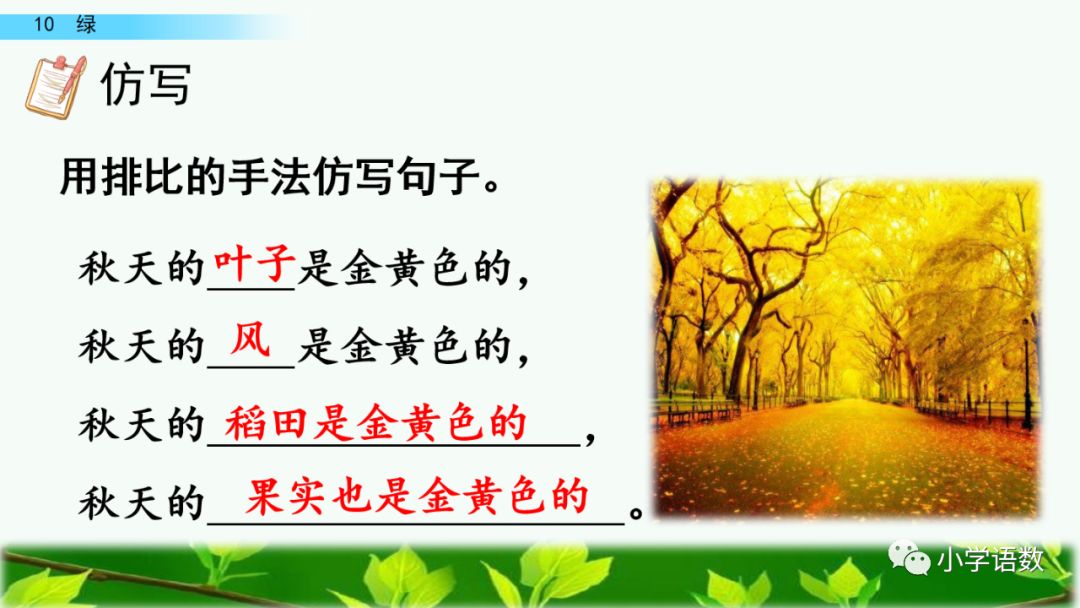 10 绿

仿写

用排比的手法仿写句子。

秋天的叶子是金黄色的，

秋天的风是金黄色的，

秋天的稻田是金黄色的，

秋天的果实也是金黄色的。

小学语数